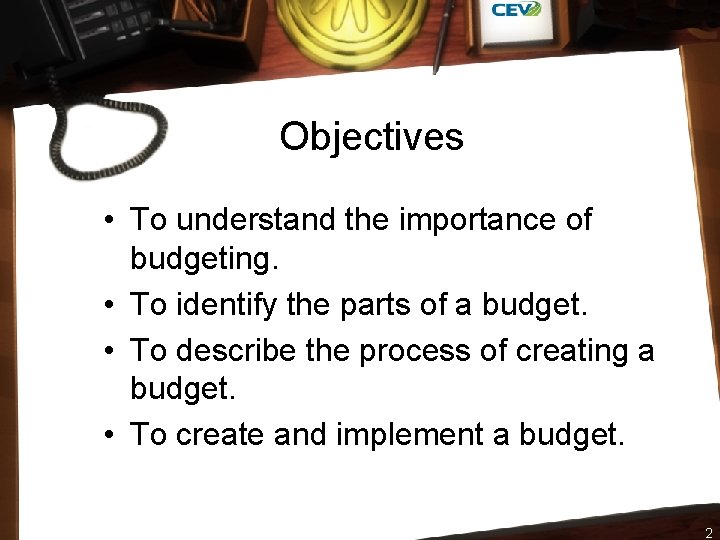 CEV

Objectives

• To understand the importance of budgeting.
• To identify the parts of a budget.
• To describe the process of creating a budget.
• To create and implement a budget.

2